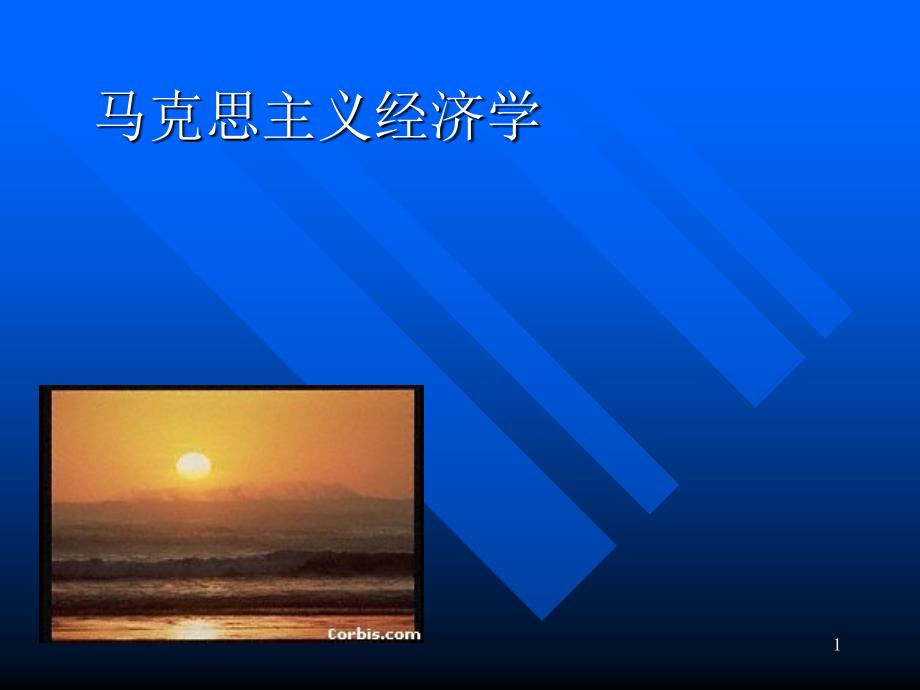 马克思主义经济学

Corbis.com

1